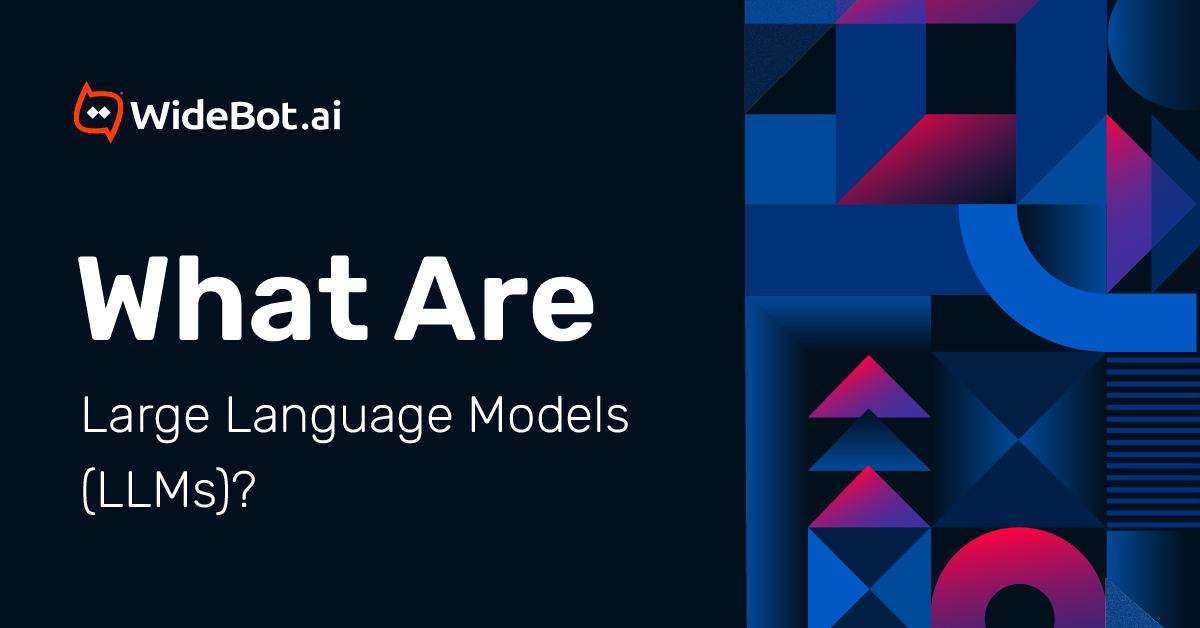 WideBot.ai

What Are

Large Language Models (LLMs)?